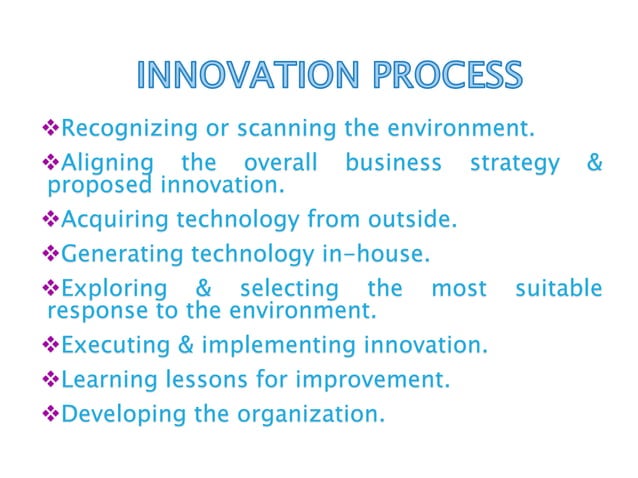 INNOVATION PROCESS

❖Recognizing or scanning the environment.

❖Aligning the overall business strategy & proposed innovation.

❖Acquiring technology from outside.

❖Generating technology in-house.

❖Exploring & selecting the most suitable response to the environment.

❖Executing & implementing innovation.

❖Learning lessons for improvement.

❖Developing the organization.